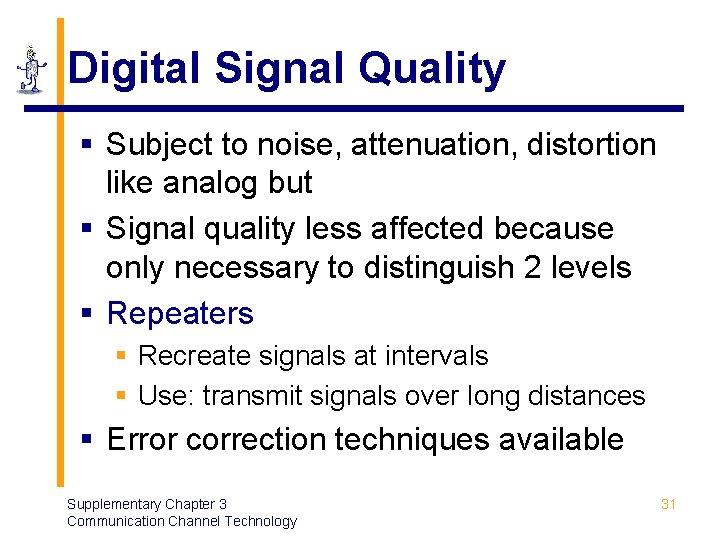 Digital Signal Quality

▪ Subject to noise, attenuation, distortion like analog but
▪ Signal quality less affected because only necessary to distinguish 2 levels
▪ Repeaters
  ▪ Recreate signals at intervals
  ▪ Use: transmit signals over long distances
▪ Error correction techniques available

Supplementary Chapter 3
Communication Channel Technology

31